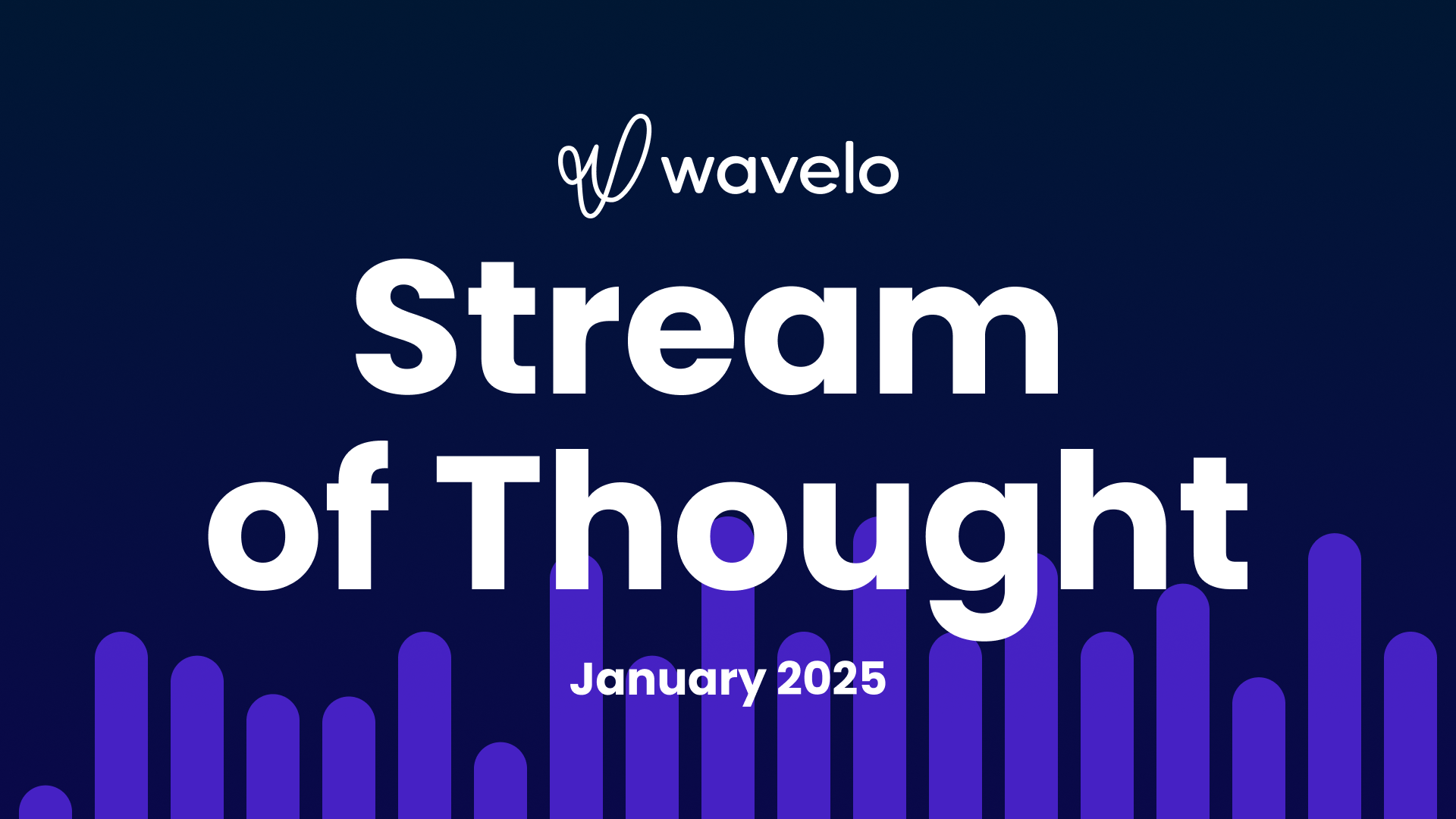 wavelo

Stream of Thought

January 2025